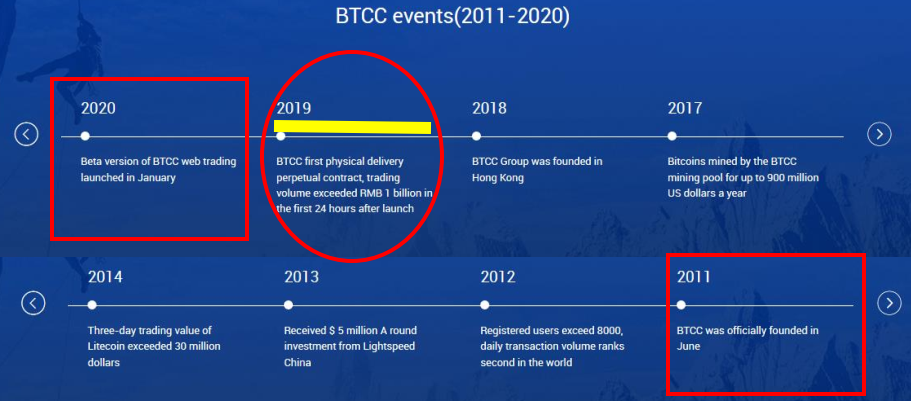 BTCC events(2011-2020)

2020

Beta version of BTCC web trading launched in January

2019

BTCC first physical delivery perpetual contract, trading volume exceeded RMB 1 billion in the first 24 hours after launch

2018

BTCC Group was founded in Hong Kong

2017

Bitcoins mined by the BTCC mining pool for up to 900 million US dollars a year

2014

Three-day trading value of Litecoin exceeded 30 million dollars

2013

Received $ 5 million A round investment from Lightspeed China

2012

Registered users exceed 8000, daily transaction volume ranks second in the world

2011

BTCC was officially founded in June